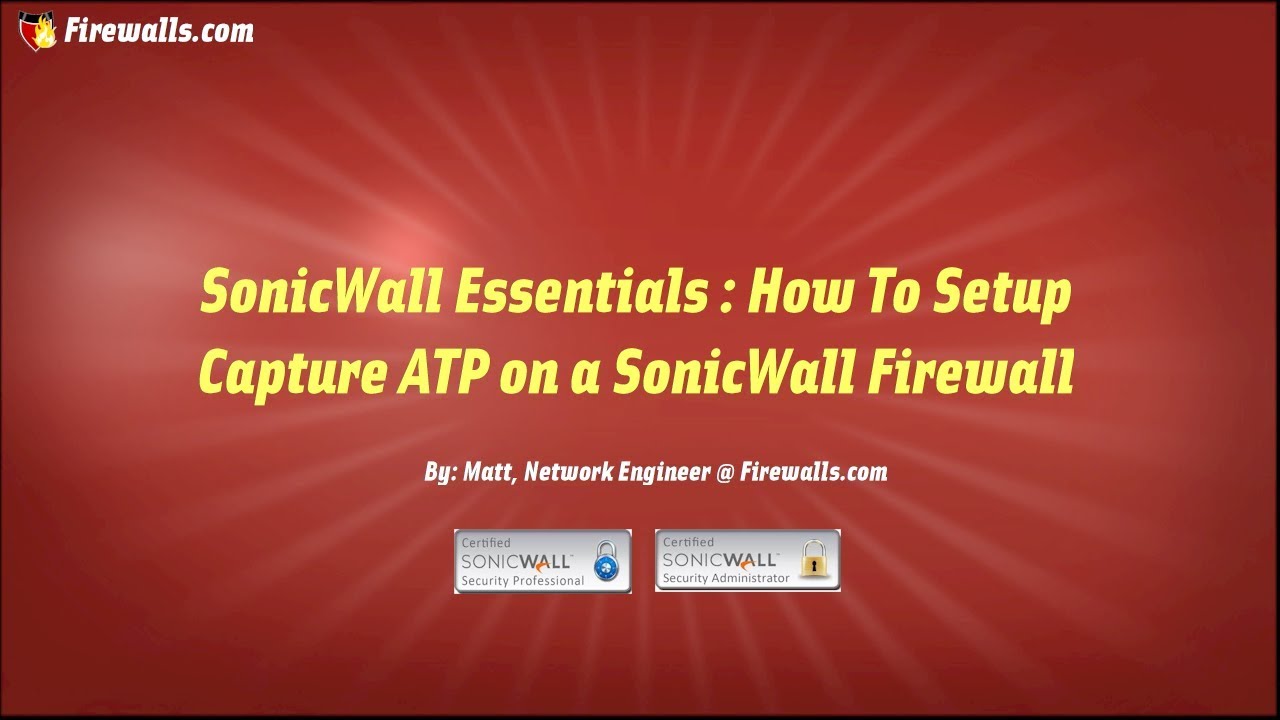 Firewalls.com

SonicWall Essentials : How To Setup Capture ATP on a SonicWall Firewall

By: Matt, Network Engineer @ Firewalls.com

Certified SONICWALL Security Professional

Certified SONICWALL Security Administrator